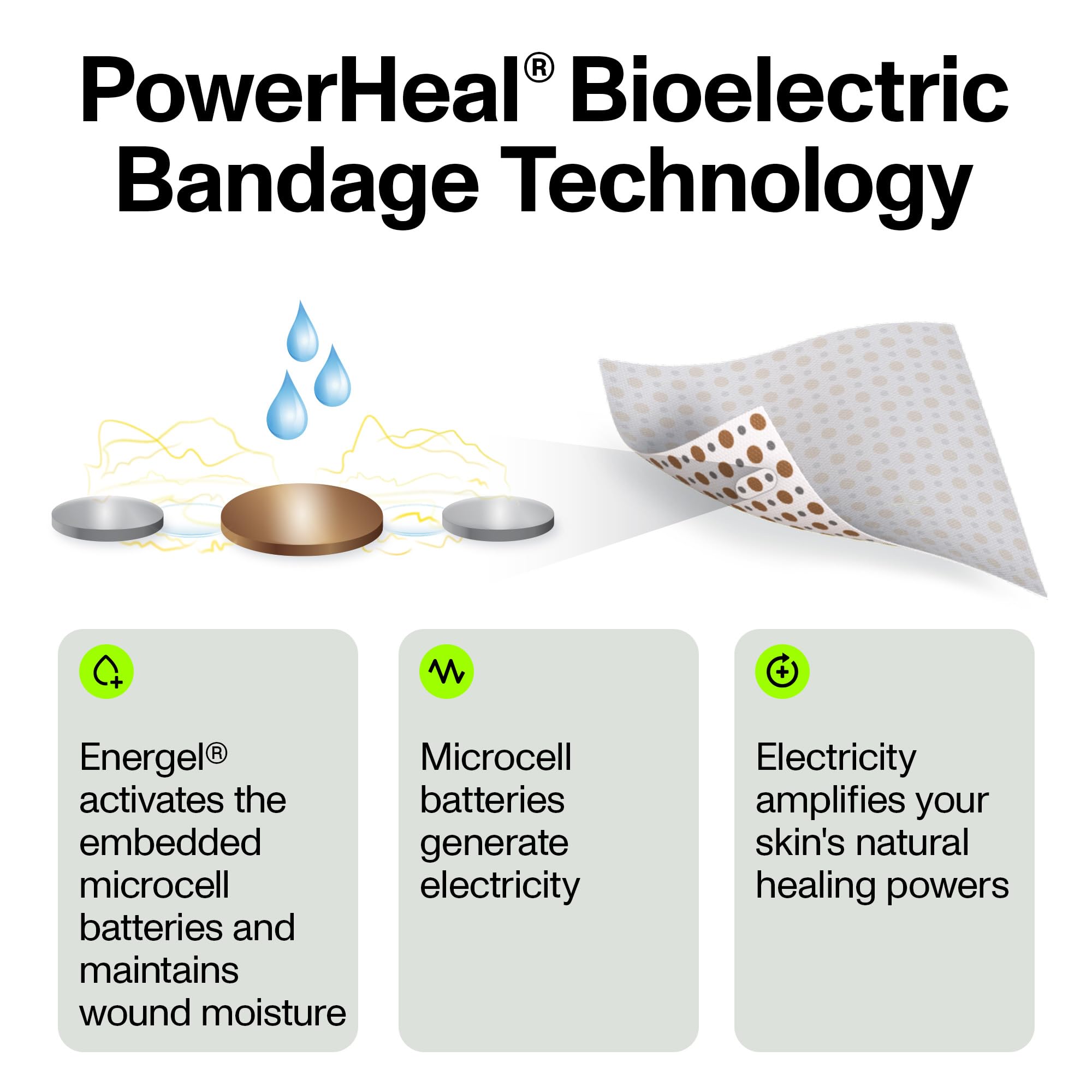 PowerHeal® Bioelectric Bandage Technology

Energel® activates the embedded microcell batteries and maintains wound moisture

Microcell batteries generate electricity

Electricity amplifies your skin's natural healing powers